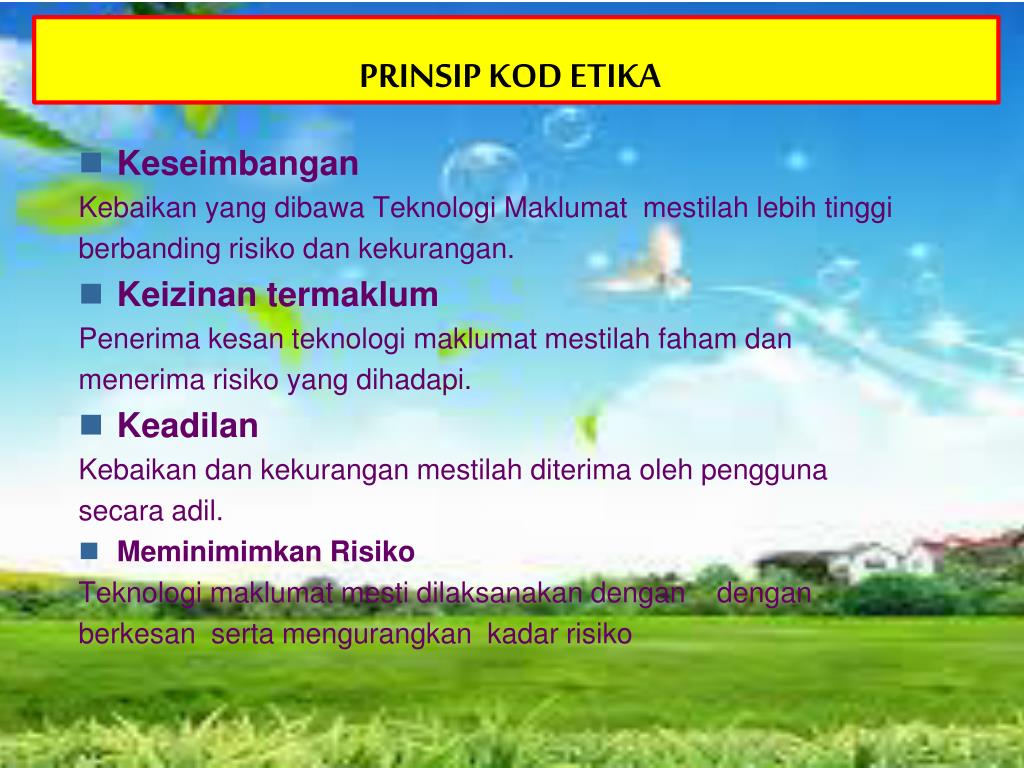 PRINSIP KOD ETIKA

Keseimbangan
Kebaikan yang dibawa Teknologi Maklumat mestilah lebih tinggi berbanding risiko dan kekurangan.

Keizinan termaklum
Penerima kesan teknologi maklumat mestilah faham dan menerima risiko yang dihadapi.

Keadilan
Kebaikan dan kekurangan mestilah diterima oleh pengguna secara adil.

Meminimimkan Risiko
Teknologi maklumat mesti dilaksanakan dengan dengan berkesan serta mengurangkan kadar risiko